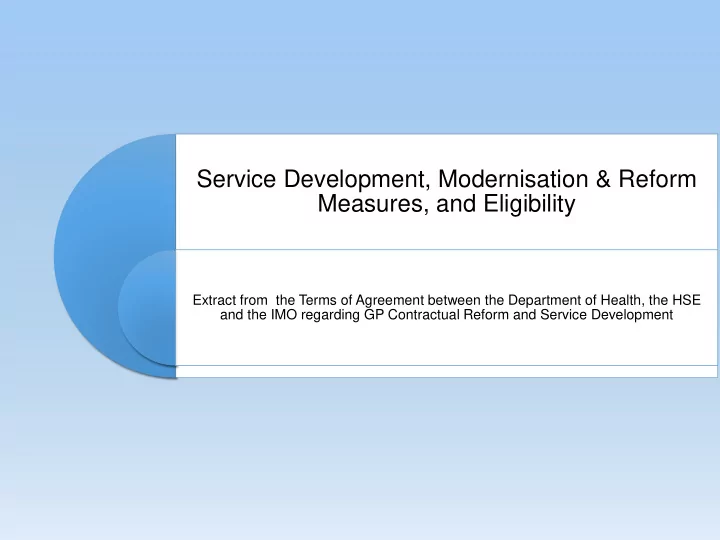 Service Development, Modernisation & Reform Measures, and Eligibility

Extract from the Terms of Agreement between the Department of Health, the HSE and the IMO regarding GP Contractual Reform and Service Development